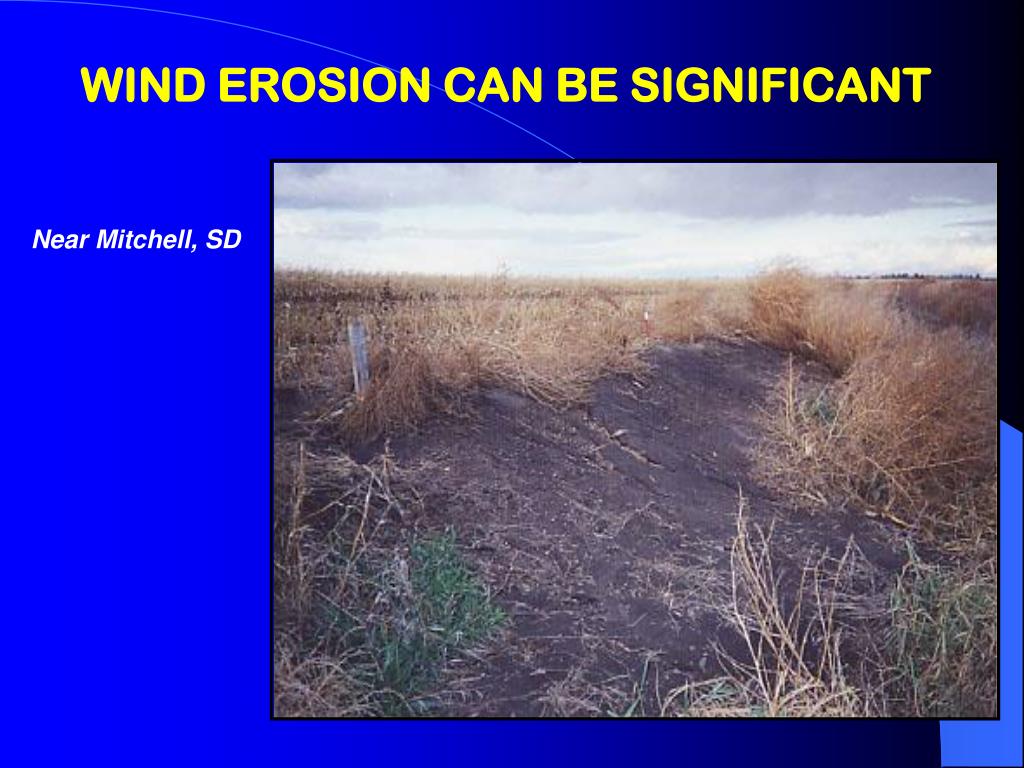 WIND EROSION CAN BE SIGNIFICANT

Near Mitchell, SD